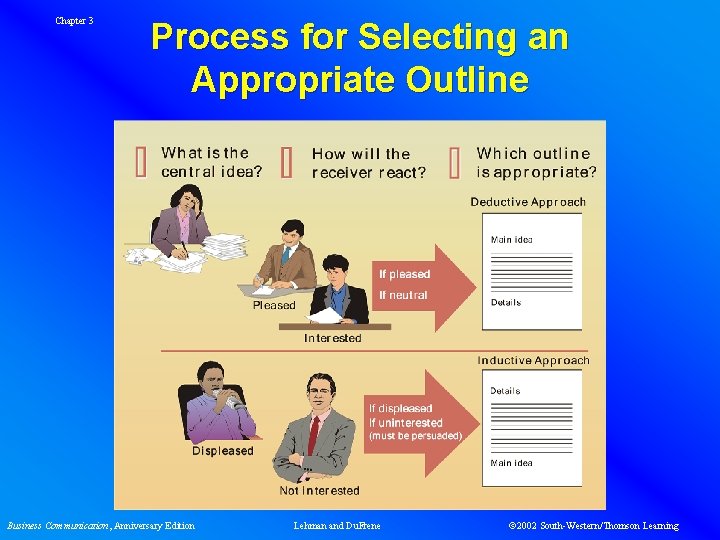 Chapter 3

Process for Selecting an Appropriate Outline

What is the central idea?

How will the receiver react?

Which outline is appropriate?

Deductive Approach

Main idea

Details

If pleased
If neutral

Pleased

Interested

Inductive Approach

Details

Main idea

If displeased
If uninterested
(must be persuaded)

Displeased

Not Interested

Business Communication, Anniversary Edition

Lehman and DuFrene

©2002 South-Western/Thomson Learning